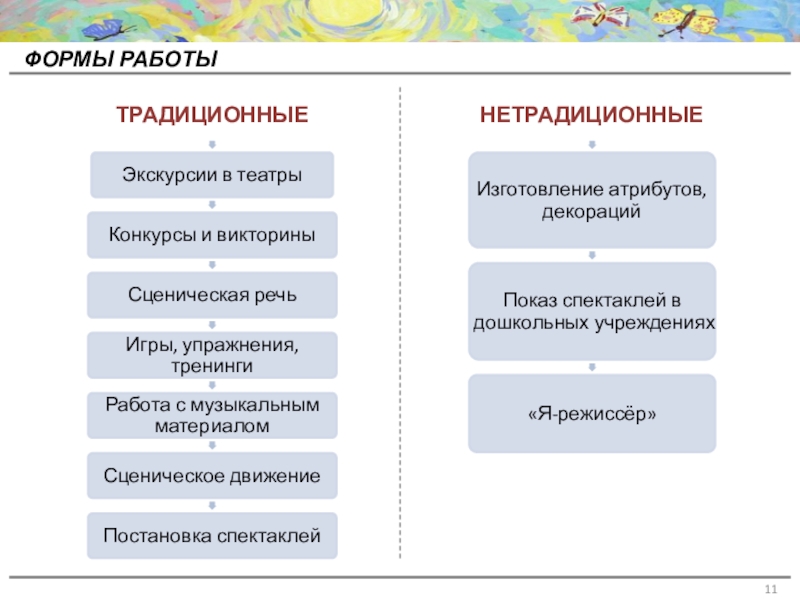 ФОРМЫ РАБОТЫ

ТРАДИЦИОННЫЕ

Экскурсии в театры

Конкурсы и викторины

Сценическая речь

Игры, упражнения, тренинги

Работа с музыкальным материалом

Сценическое движение

Постановка спектаклей

НЕТРАДИЦИОННЫЕ

Изготовление атрибутов, декораций

Показ спектаклей в дошкольных учреждениях

«Я-режиссёр»

11